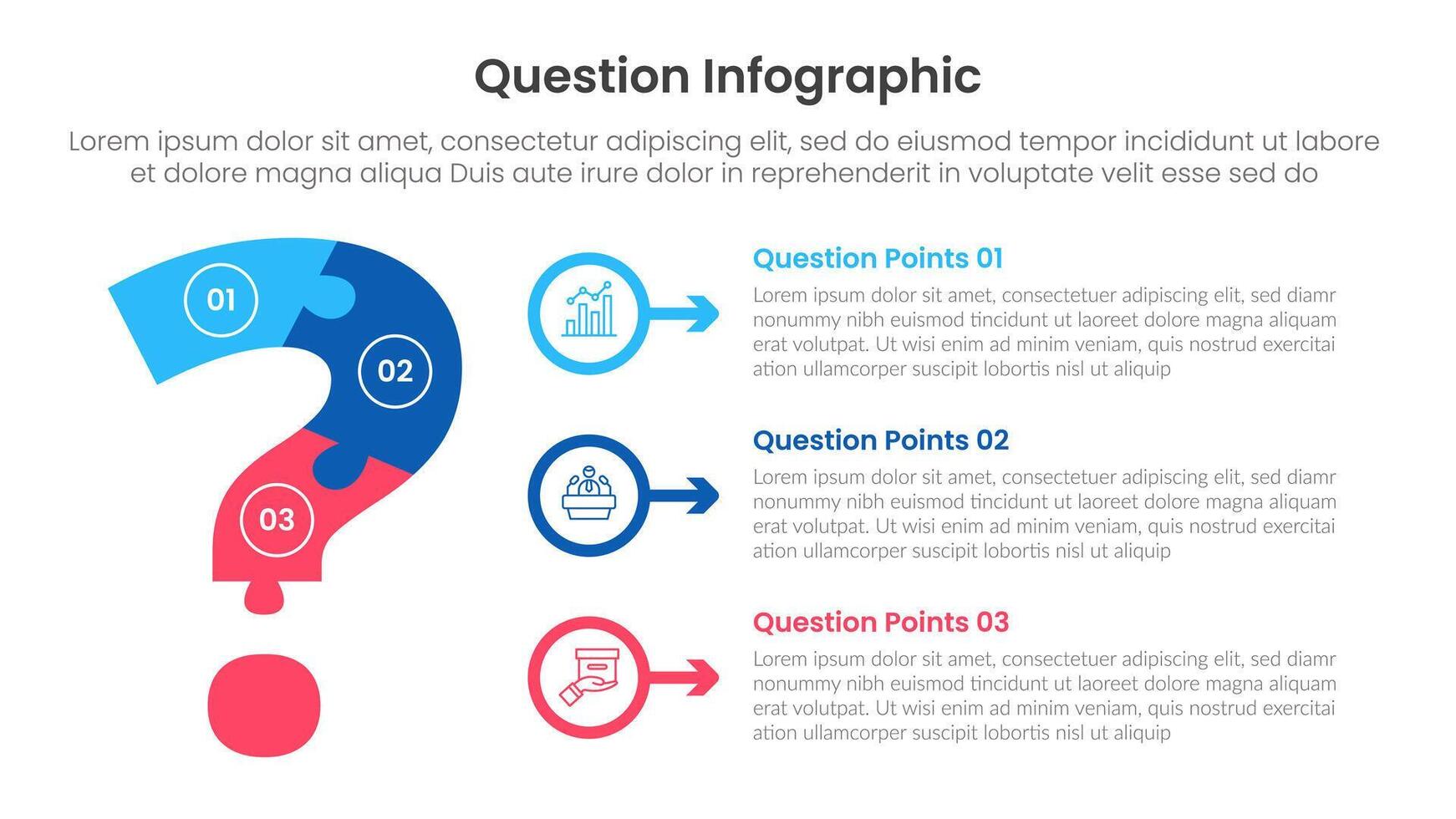 Question Infographic

Lorem ipsum dolor sit amet, consectetur adipiscing elit, sed do eiusmod tempor incididunt ut labore et dolore magna aliqua Duis aute irure dolor in reprehenderit in voluptate velit esse sed do

01

02

03

Question Points 01

Lorem ipsum dolor sit amet, consectetuer adipiscing elit, sed diamr nonummy nibh euismod tincidunt ut laoreet dolore magna aliquam erat volutpat. Ut wisi enim ad minim veniam, quis nostrud exercitai ation ullamcorper suscipit lobortis nisl ut aliquip

Question Points 02

Lorem ipsum dolor sit amet, consectetuer adipiscing elit, sed diamr nonummy nibh euismod tincidunt ut laoreet dolore magna aliquam erat volutpat. Ut wisi enim ad minim veniam, quis nostrud exercitai ation ullamcorper suscipit lobortis nisl ut aliquip

Question Points 03

Lorem ipsum dolor sit amet, consectetuer adipiscing elit, sed diamr nonummy nibh euismod tincidunt ut laoreet dolore magna aliquam erat volutpat. Ut wisi enim ad minim veniam, quis nostrud exercitai ation ullamcorper suscipit lobortis nisl ut aliquip